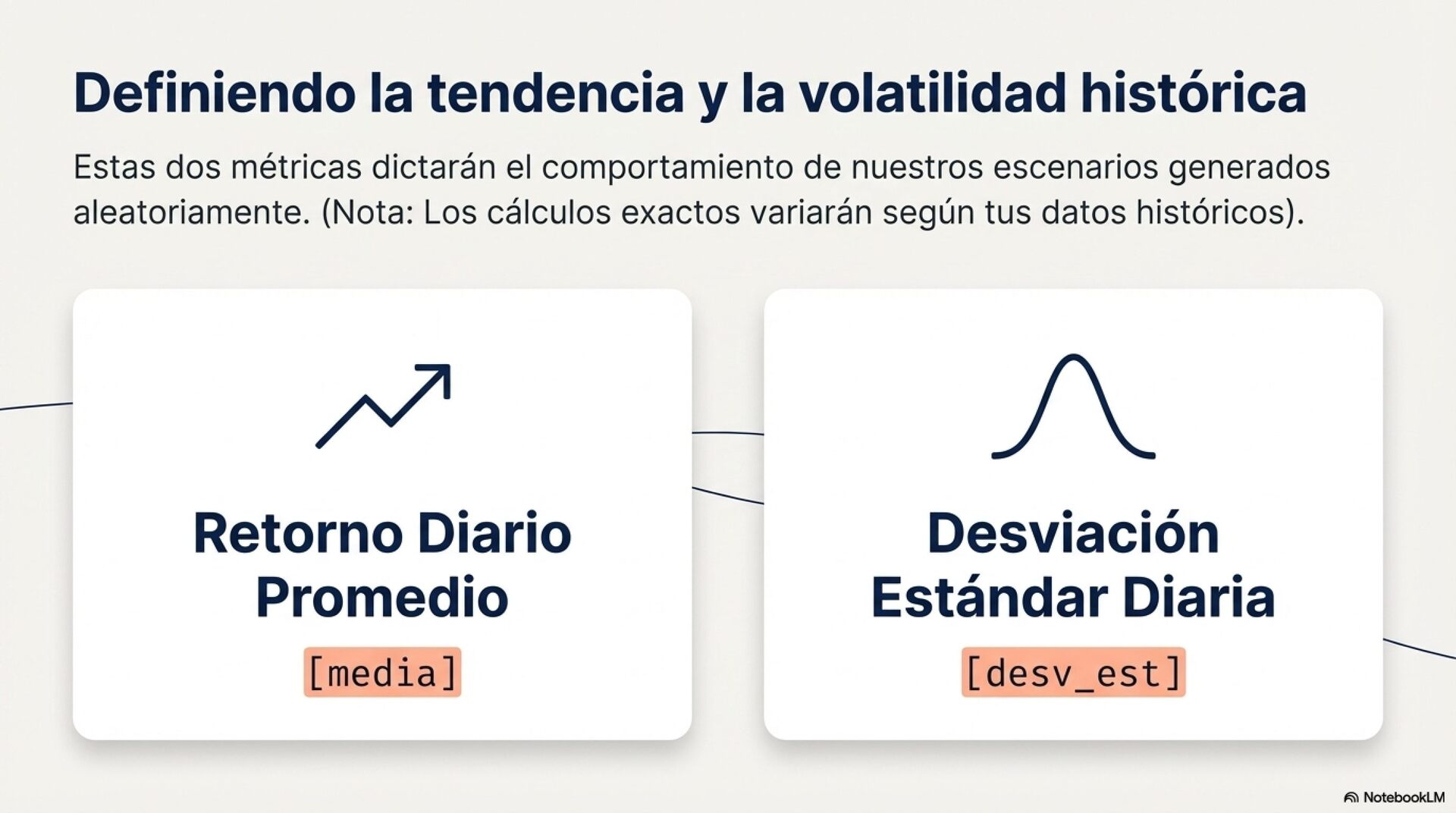 Definiendo la tendencia y la volatilidad histórica

Estas dos métricas dictarán el comportamiento de nuestros escenarios generados aleatoriamente. (Nota: Los cálculos exactos variarán según tus datos históricos).

Retorno Diario Promedio

[media]

Desviación Estándar Diaria

[desv_est]

NotebookLM